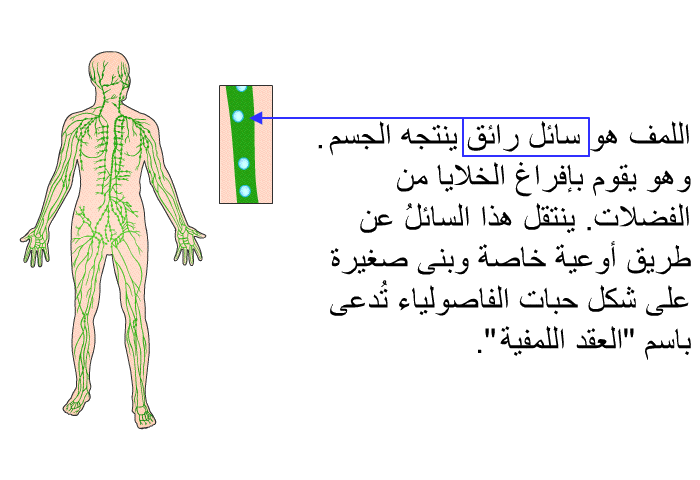 اللمف هو سائل رائق ينتجه الجسم. وهو يقوم بإفراغ الخلايا من الفضلات. ينتقل هذا السائلُ عن طريق أوعية خاصة وبنى صغيرة على شكل حبات الفاصولياء تُدعى باسم "العقد اللمفية".